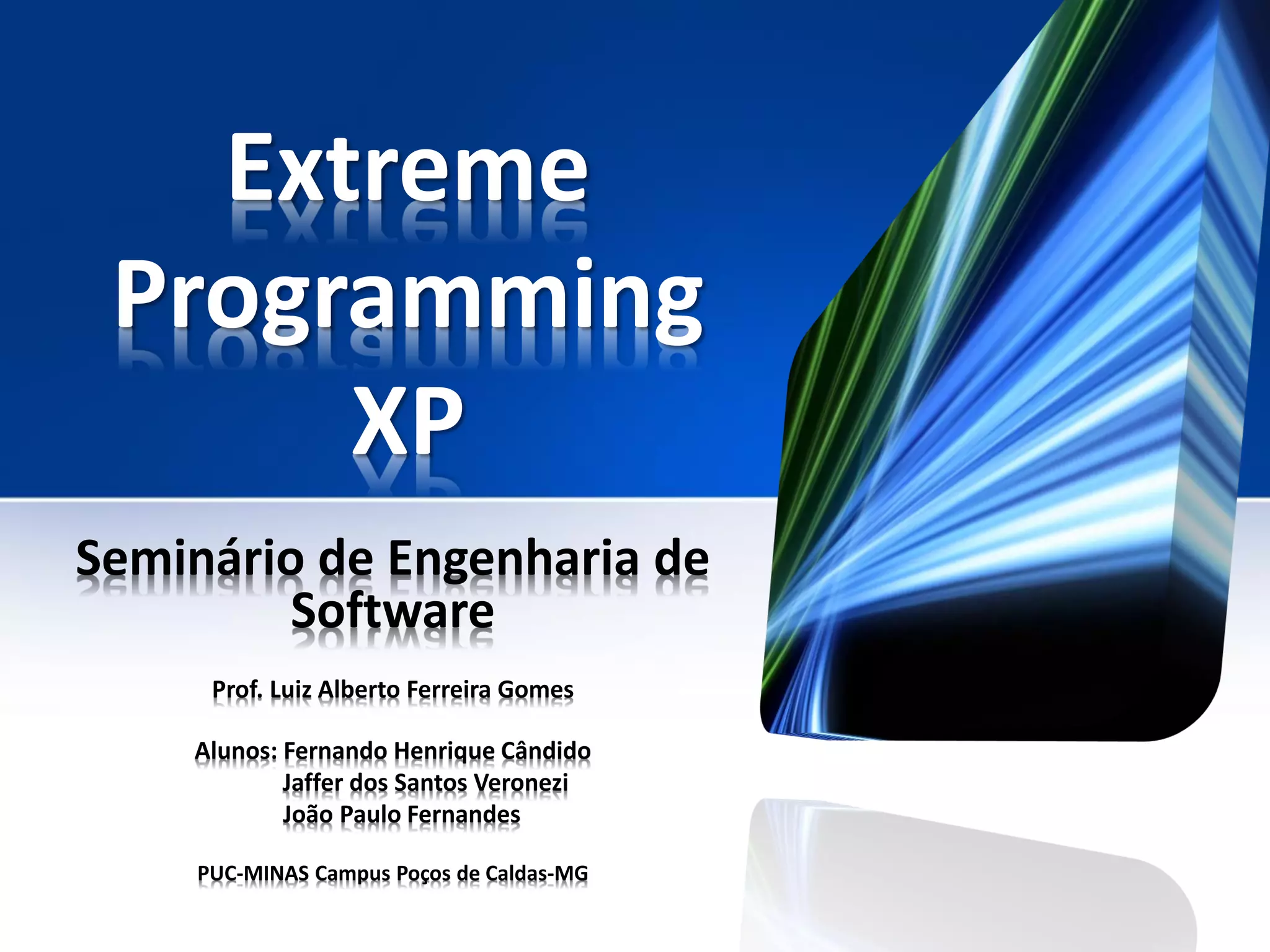 Extreme Programming XP

Seminário de Engenharia de Software

Prof. Luiz Alberto Ferreira Gomes

Alunos: Fernando Henrique Cândido
Jaffer dos Santos Veronezi
João Paulo Fernandes

PUC-MINAS Campus Poços de Caldas-MG